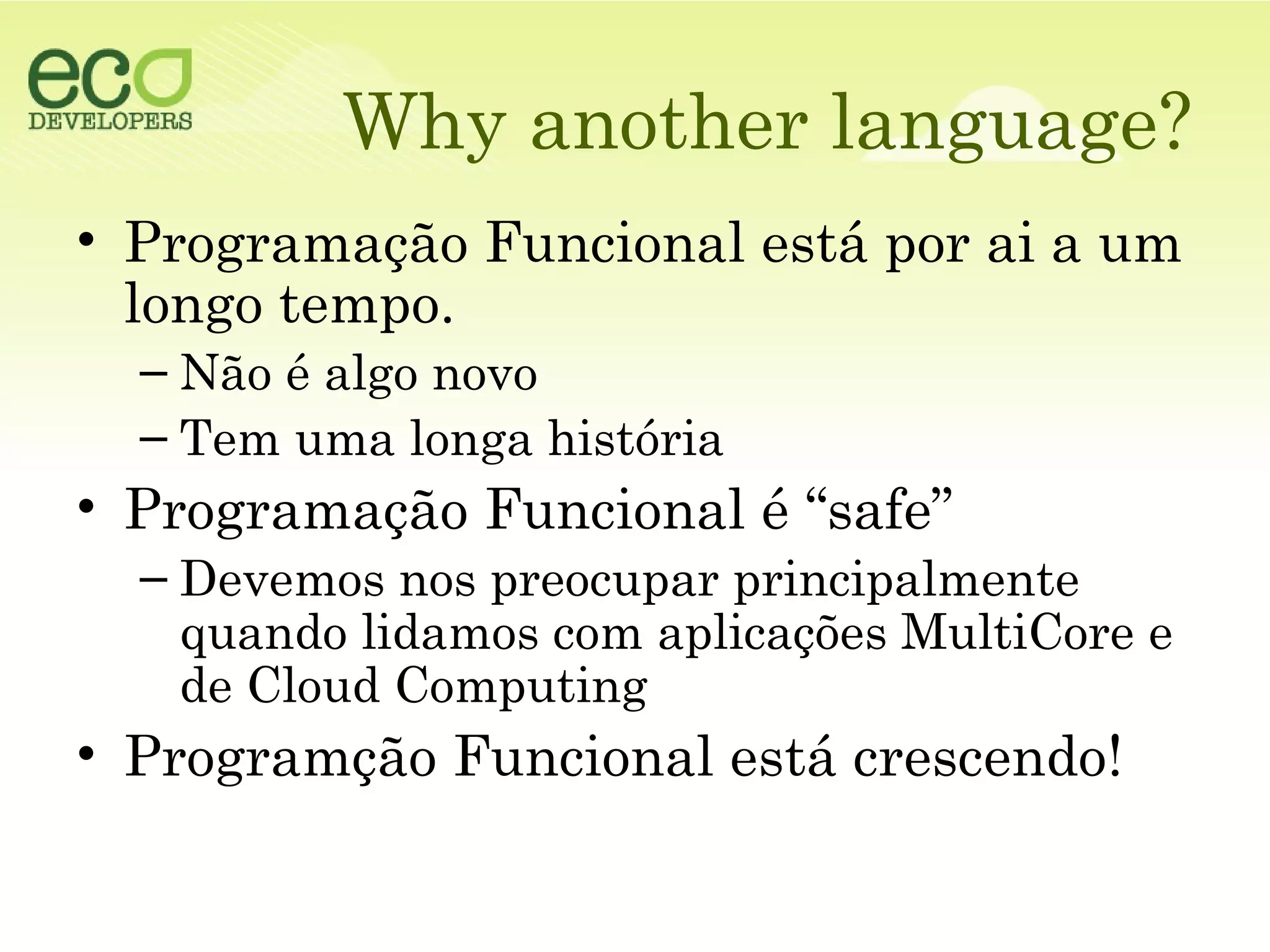 eco
DEVELOPERS

Why another language?

• Programação Funcional está por ai a um longo tempo.
– Não é algo novo
– Tem uma longa história
• Programação Funcional é “safe”
– Devemos nos preocupar principalmente quando lidamos com aplicações MultiCore e de Cloud Computing
• Programção Funcional está crescendo!